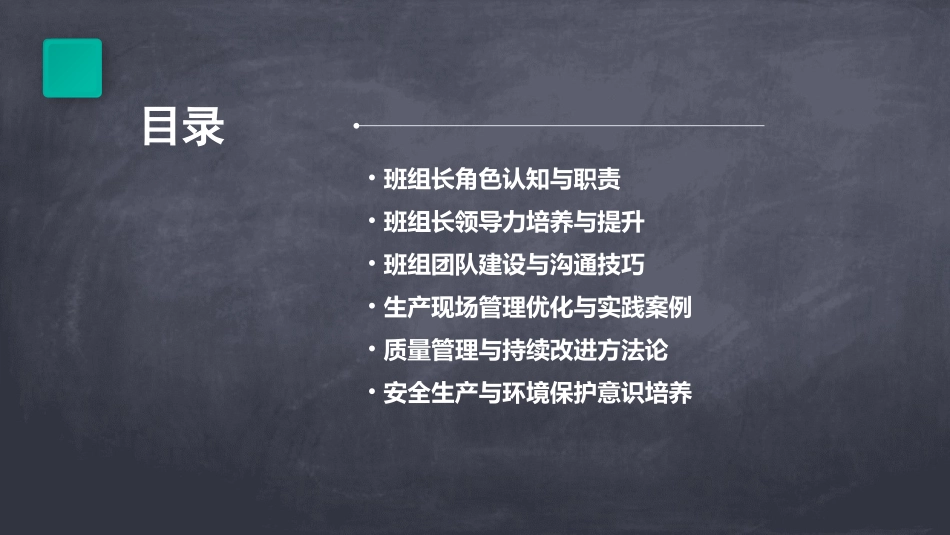 目录

• 班组长角色认知与职责
• 班组长领导力培养与提升
• 班组团队建设与沟通技巧
• 生产现场管理优化与实践案例
• 质量管理与持续改进方法论
• 安全生产与环境保护意识培养